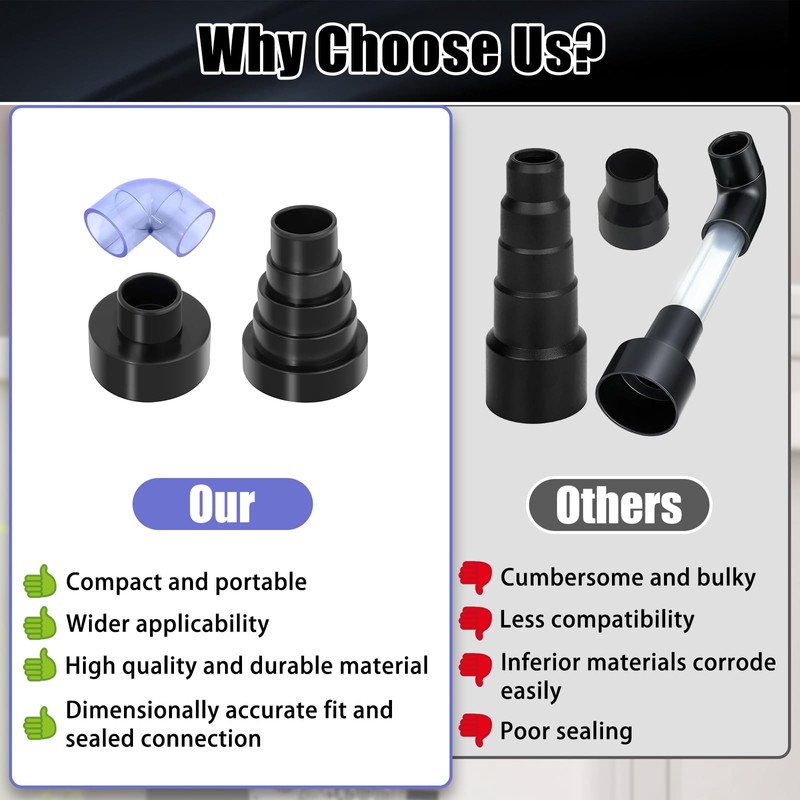 Why Choose Us?

Our

Compact and portable
Wider applicability
High quality and durable material
Dimensionally accurate fit and sealed connection

Others

Cumbersome and bulky
Less compatibility
Inferior materials corrode easily
Poor sealing